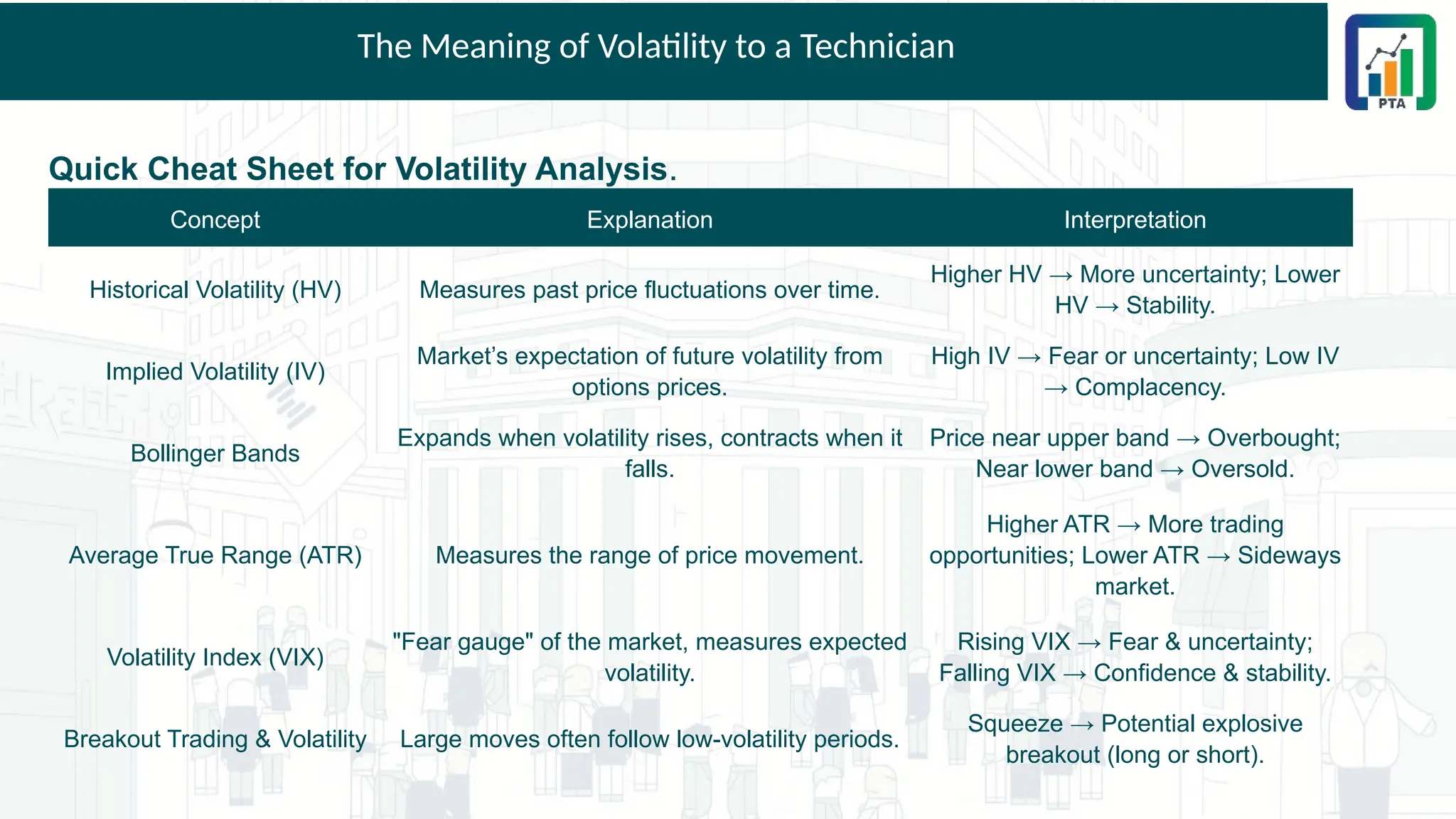 The Meaning of Volatility to a Technician

PTA

Quick Cheat Sheet for Volatility Analysis.

| Concept | Explanation | Interpretation |
|---|---|---|
| Historical Volatility (HV) | Measures past price fluctuations over time. | Higher HV → More uncertainty; Lower HV → Stability. |
| Implied Volatility (IV) | Market's expectation of future volatility from options prices. | High IV → Fear or uncertainty; Low IV → Complacency. |
| Bollinger Bands | Expands when volatility rises, contracts when it falls. | Price near upper band → Overbought; Near lower band → Oversold. |
| Average True Range (ATR) | Measures the range of price movement. | Higher ATR → More trading opportunities; Lower ATR → Sideways market. |
| Volatility Index (VIX) | "Fear gauge" of the market, measures expected volatility. | Rising VIX → Fear & uncertainty; Falling VIX → Confidence & stability. |
| Breakout Trading & Volatility | Large moves often follow low-volatility periods. | Squeeze → Potential explosive breakout (long or short). |